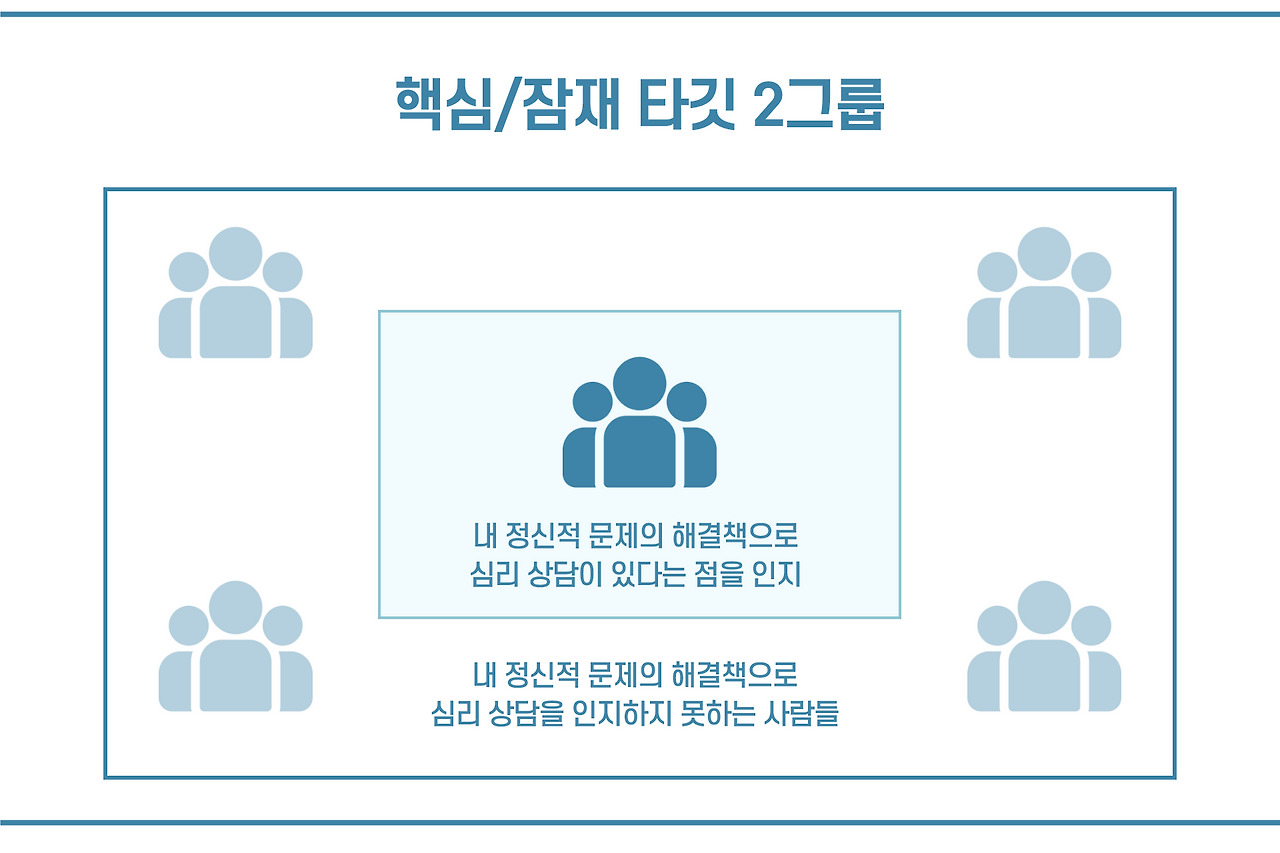 핵심/잠재 타깃 2그룹

내 정신적 문제의 해결책으로
심리 상담이 있다는 점을 인지

내 정신적 문제의 해결책으로
심리 상담을 인지하지 못하는 사람들